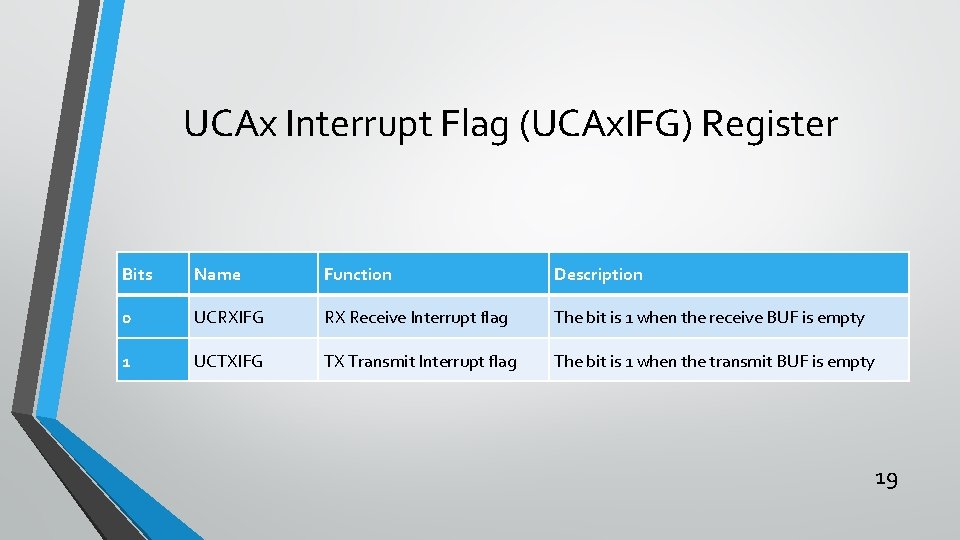 UCAx Interrupt Flag (UCAxIFG) Register

| Bits | Name | Function | Description |
|---|---|---|---|
| 0 | UCRXIFG | RX Receive Interrupt flag | The bit is 1 when the receive BUF is empty |
| 1 | UCTXIFG | TX Transmit Interrupt flag | The bit is 1 when the transmit BUF is empty |

19